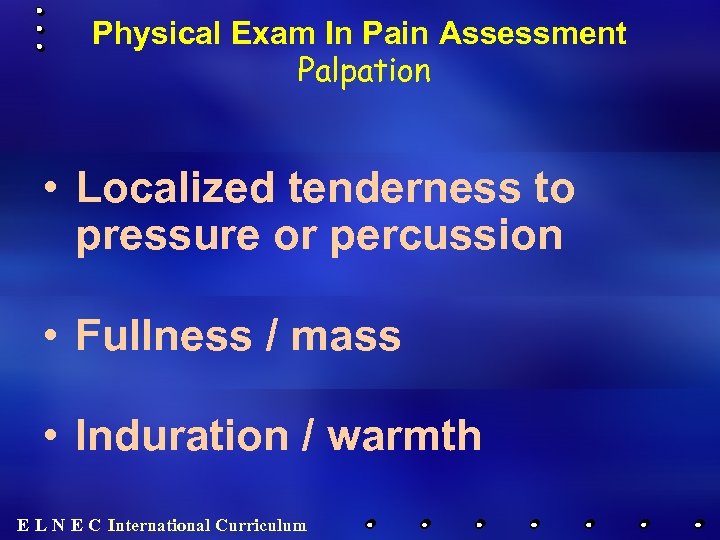 Physical Exam In Pain Assessment
Palpation

• Localized tenderness to pressure or percussion

• Fullness / mass

• Induration / warmth

E L N E C International Curriculum